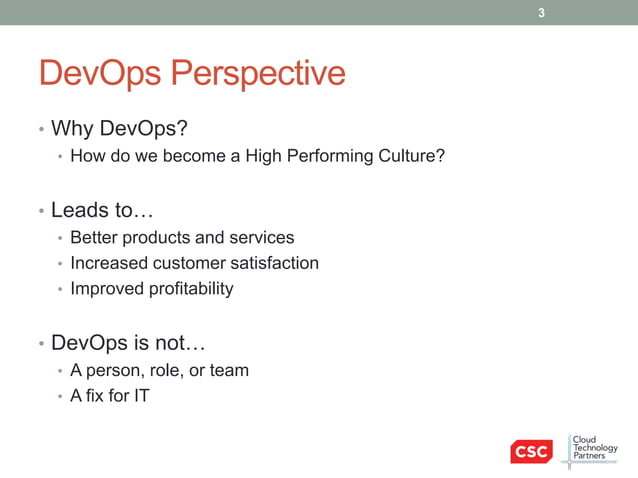 3

DevOps Perspective

• Why DevOps?
  • How do we become a High Performing Culture?

• Leads to…
  • Better products and services
  • Increased customer satisfaction
  • Improved profitability

• DevOps is not…
  • A person, role, or team
  • A fix for IT

CSC

Cloud Technology Partners